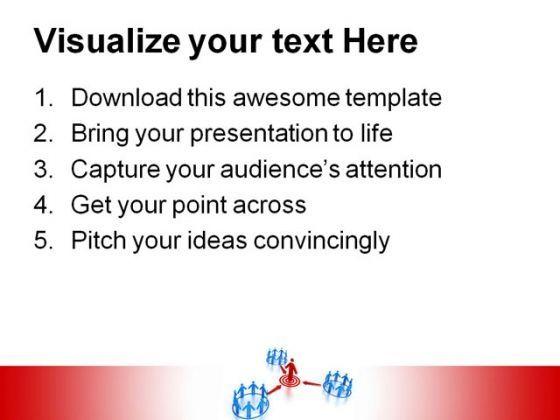 Visualize your text Here

1. Download this awesome template
2. Bring your presentation to life
3. Capture your audience's attention
4. Get your point across
5. Pitch your ideas convincingly